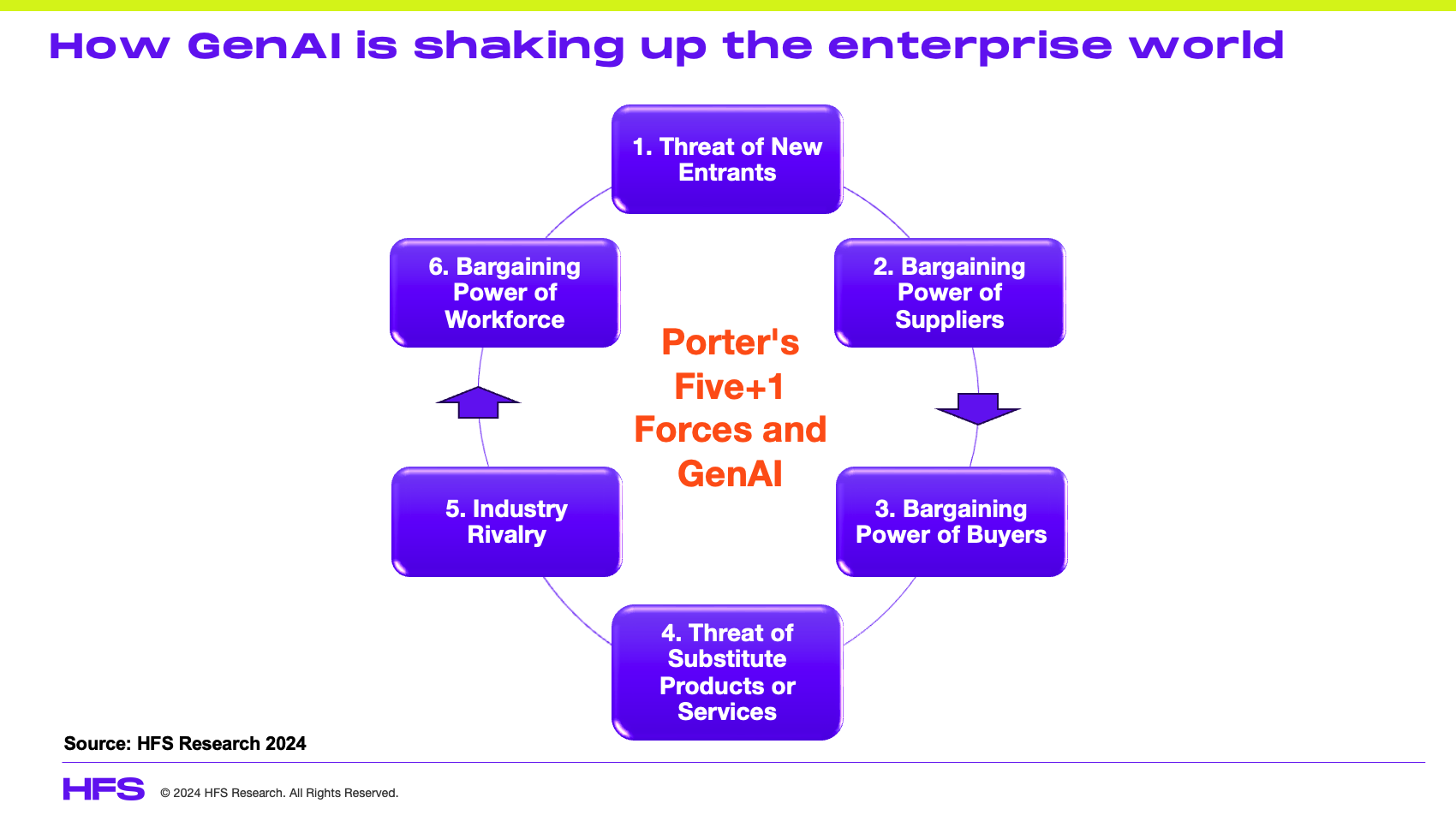 How GenAI is shaking up the enterprise world

1. Threat of New Entrants

2. Bargaining Power of Suppliers

3. Bargaining Power of Buyers

4. Threat of Substitute Products or Services

5. Industry Rivalry

6. Bargaining Power of Workforce

Porter's Five+1 Forces and GenAI

Source: HFS Research 2024

HFS © 2024 HFS Research. All Rights Reserved.